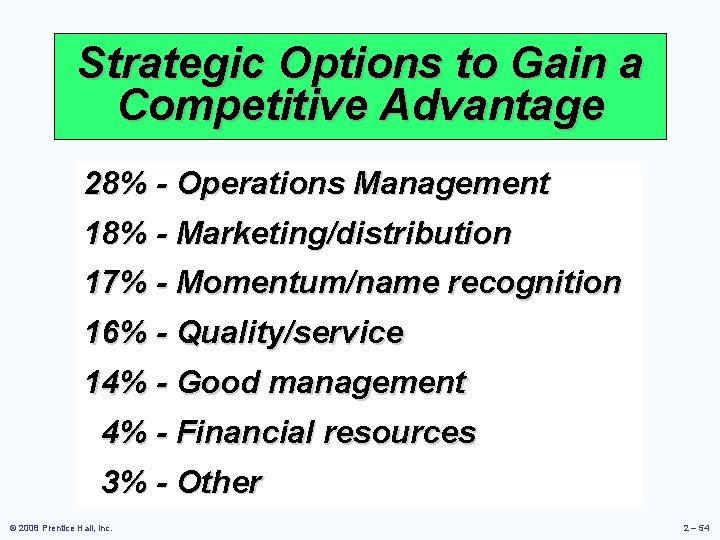 Strategic Options to Gain a Competitive Advantage

28% - Operations Management

18% - Marketing/distribution

17% - Momentum/name recognition

16% - Quality/service

14% - Good management

4% - Financial resources

3% - Other

© 2008 Prentice Hall, Inc.

2 – 54